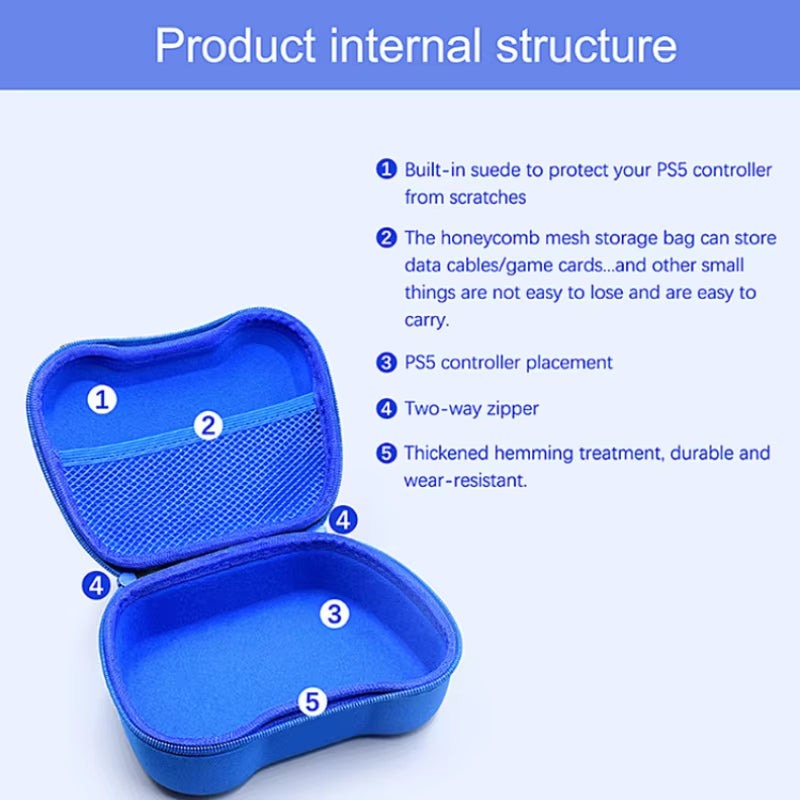 Product internal structure

1 Built-in suede to protect your PS5 controller from scratches

2 The honeycomb mesh storage bag can store data cables/game cards...and other small things are not easy to lose and are easy to carry.

3 PS5 controller placement

4 Two-way zipper

5 Thickened hemming treatment, durable and wear-resistant.

1
2
4
4
3
5